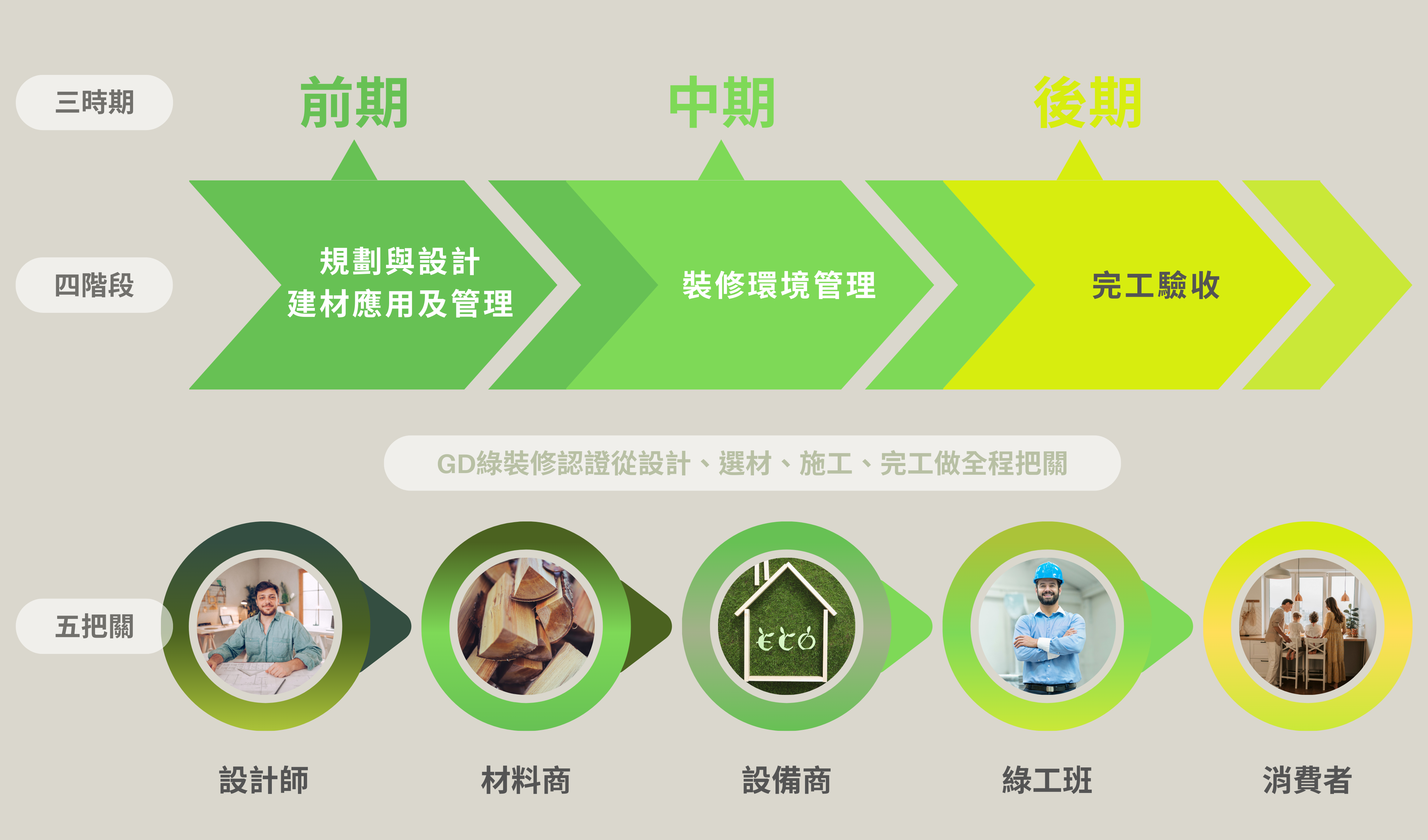 三時期

前期

中期

後期

四階段

規劃與設計
建材應用及管理

裝修環境管理

完工驗收

GD綠裝修認證從設計、選材、施工、完工做全程把關

五把關

eco

設計師

材料商

設備商

綠工班

消費者